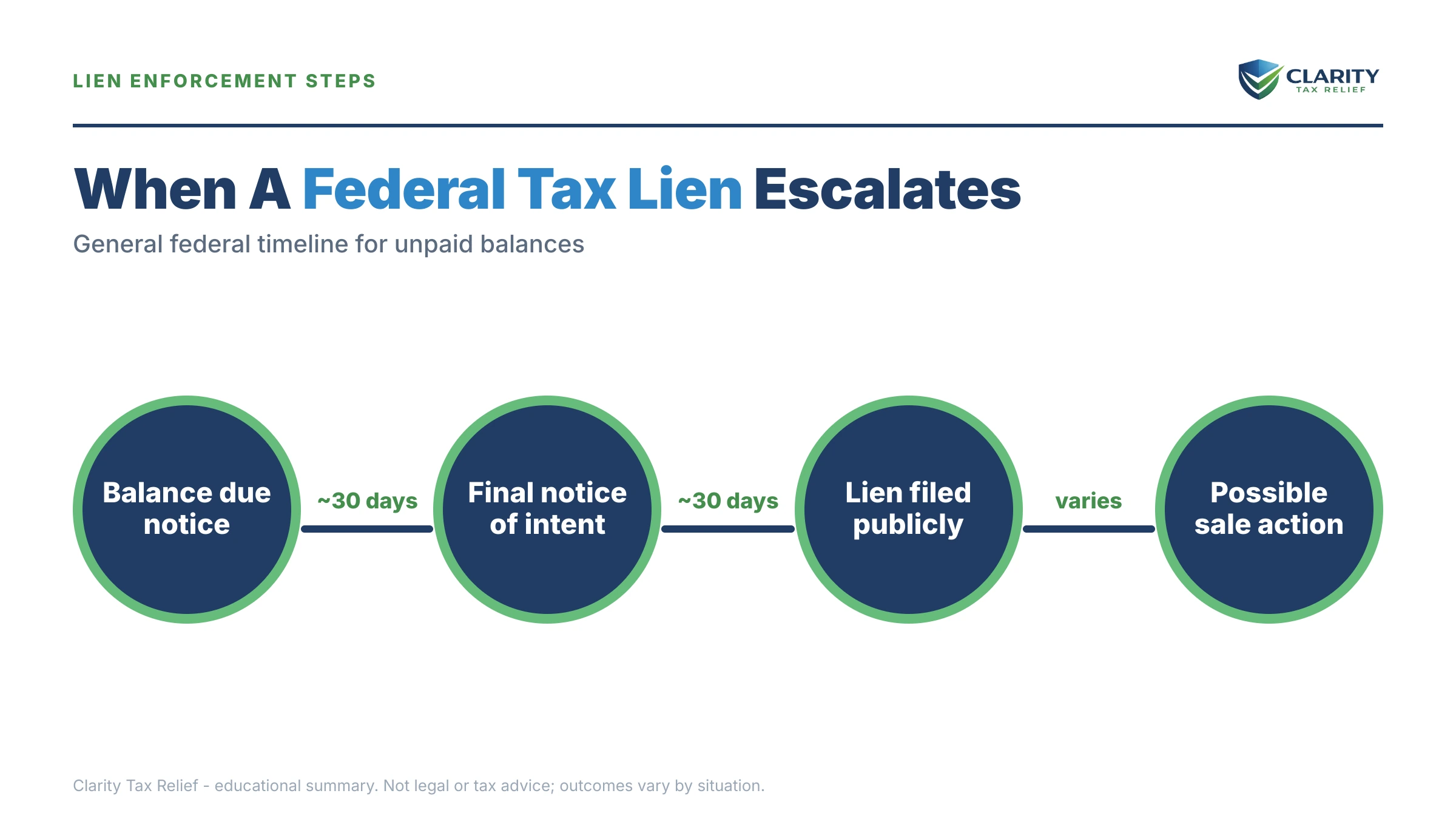 LIEN ENFORCEMENT STEPS

CLARITY
TAX RELIEF

When A Federal Tax Lien Escalates

General federal timeline for unpaid balances

Balance due notice

~30 days

Final notice of intent

~30 days

Lien filed publicly

varies

Possible sale action

Clarity Tax Relief - educational summary. Not legal or tax advice; outcomes vary by situation.